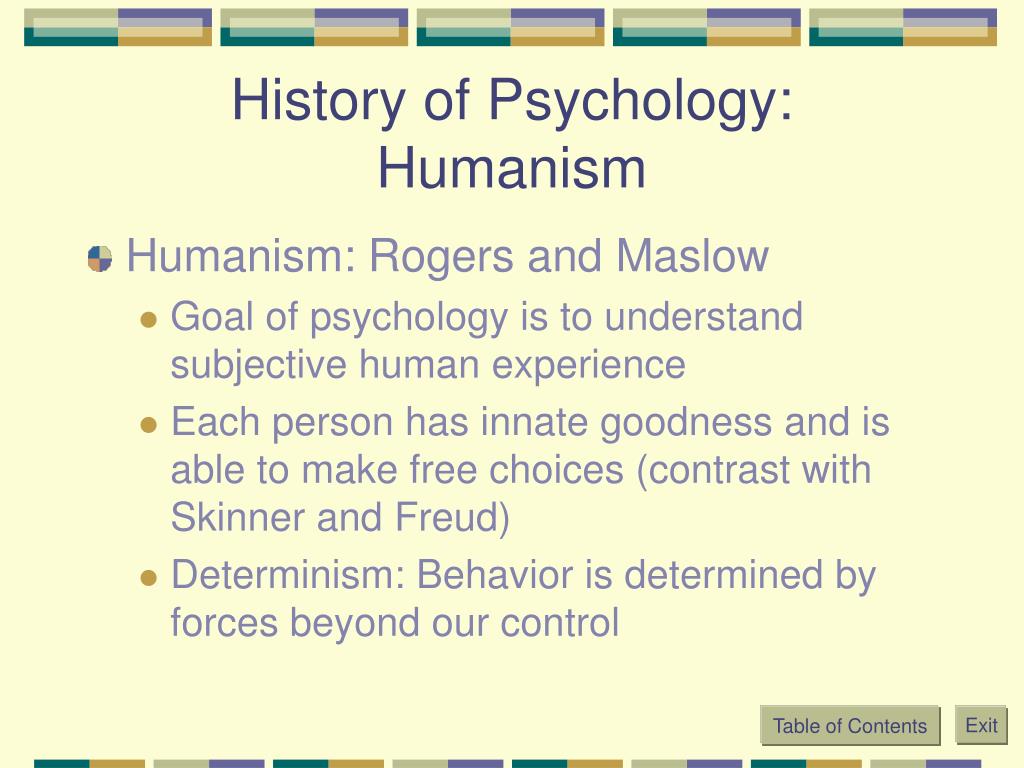 History of Psychology: Humanism

Humanism: Rogers and Maslow

Goal of psychology is to understand subjective human experience

Each person has innate goodness and is able to make free choices (contrast with Skinner and Freud)

Determinism: Behavior is determined by forces beyond our control

Table of Contents

Exit